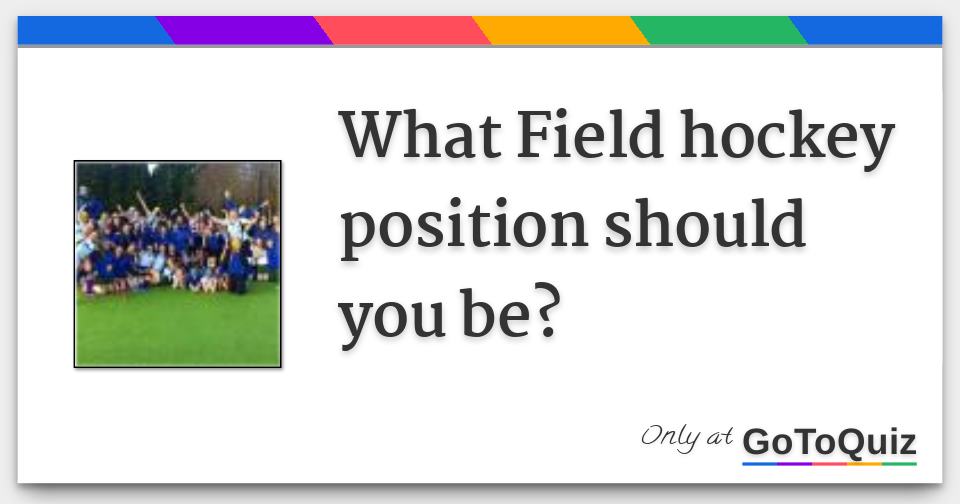 What Field hockey position should you be?

Only at GoToQuiz